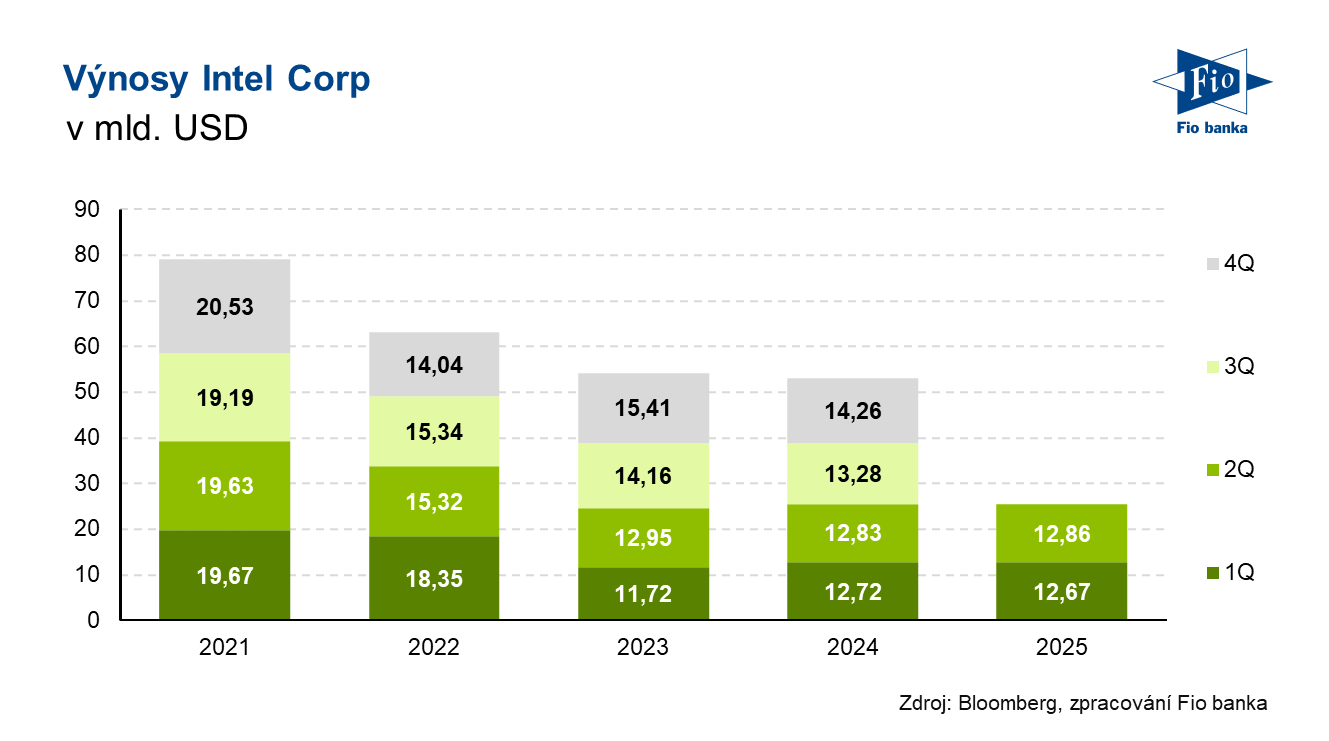 Výnosy Intel Corp
v mld. USD

Fio
Fio banka

90
80
70
60
50
40
30
20
10
0

20,53
19,19
19,63
19,67

14,04
15,34
15,32
18,35

15,41
14,16
12,95
11,72

14,26
13,28
12,83
12,72

12,86
12,67

2021
2022
2023
2024
2025

4Q
3Q
2Q
1Q

Zdroj: Bloomberg, zpracování Fio banka